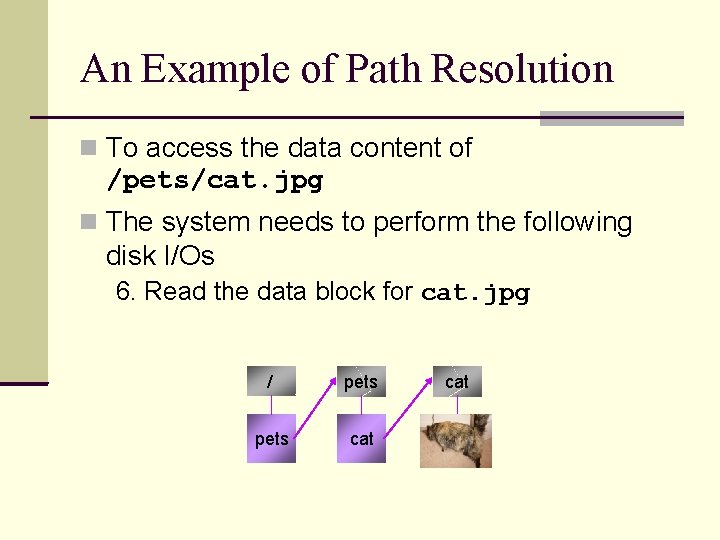 An Example of Path Resolution

To access the data content of /pets/cat.jpg

The system needs to perform the following disk I/Os

6. Read the data block for cat.jpg

/
pets
cat
pets
cat